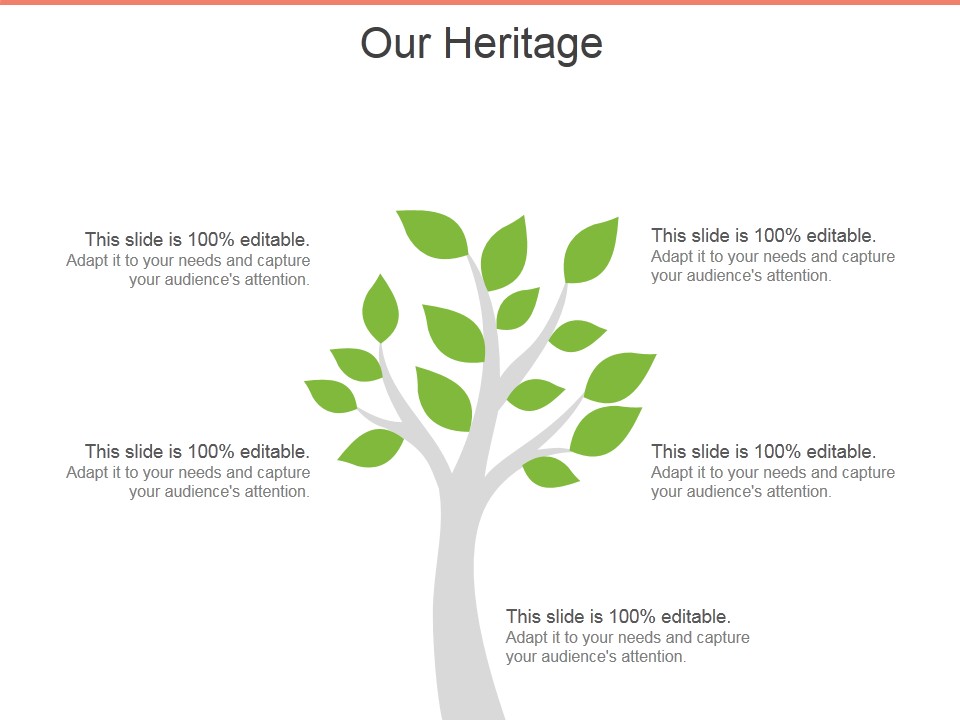 Our Heritage

This slide is 100% editable.
Adapt it to your needs and capture your audience's attention.

This slide is 100% editable.
Adapt it to your needs and capture your audience's attention.

This slide is 100% editable.
Adapt it to your needs and capture your audience's attention.

This slide is 100% editable.
Adapt it to your needs and capture your audience's attention.

This slide is 100% editable.
Adapt it to your needs and capture your audience's attention.